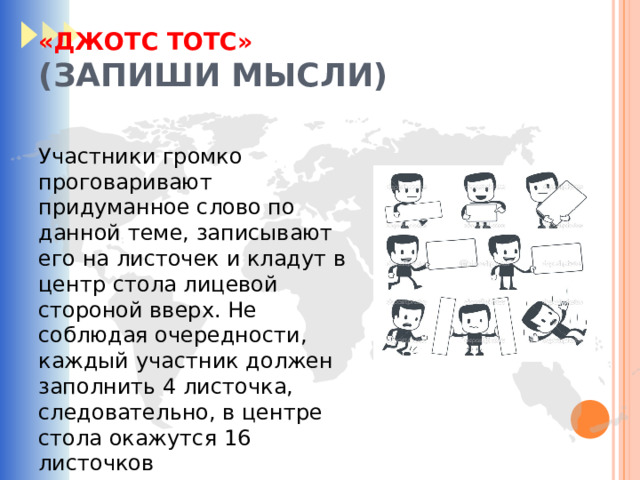 «ДЖОТС ТОТС»
(ЗАПИШИ МЫСЛИ)

Участники громко проговаривают придуманное слово по данной теме, записывают его на листочек и кладут в центр стола лицевой стороной вверх. Не соблюдая очередности, каждый участник должен заполнить 4 листочка, следовательно, в центре стола окажутся 16 листочков